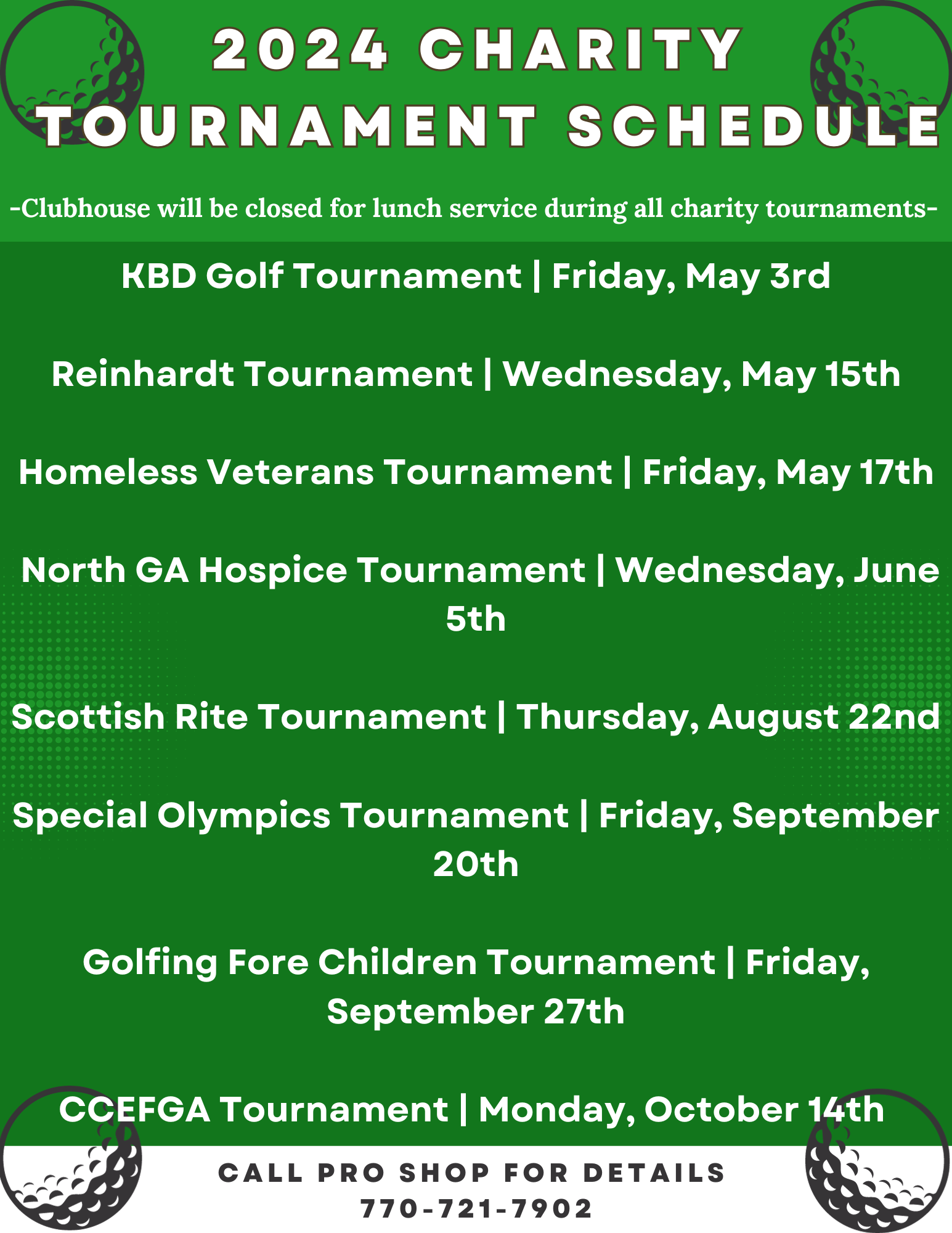 2024 CHARITY TOURNAMENT SCHEDULE

-Clubhouse will be closed for lunch service during all charity tournaments-

KBD Golf Tournament | Friday, May 3rd

Reinhardt Tournament | Wednesday, May 15th

Homeless Veterans Tournament | Friday, May 17th

North GA Hospice Tournament | Wednesday, June 5th

Scottish Rite Tournament | Thursday, August 22nd

Special Olympics Tournament | Friday, September 20th

Golfing Fore Children Tournament | Friday, September 27th

CCEFGA Tournament | Monday, October 14th

CALL PRO SHOP FOR DETAILS
770-721-7902